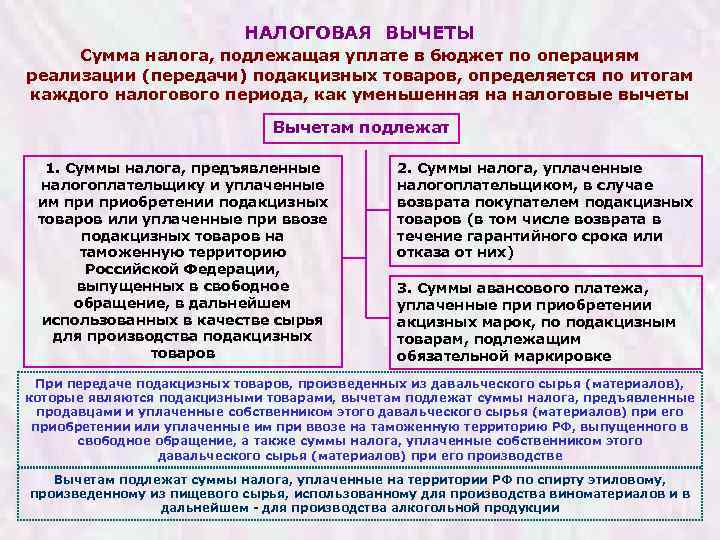 НАЛОГОВАЯ ВЫЧЕТЫ

Сумма налога, подлежащая уплате в бюджет по операциям реализации (передачи) подакцизных товаров, определяется по итогам каждого налогового периода, как уменьшенная на налоговые вычеты

Вычетам подлежат

1. Суммы налога, предъявленные налогоплательщику и уплаченные им при приобретении подакцизных товаров или уплаченные при ввозе подакцизных товаров на таможенную территорию Российской Федерации, выпущенных в свободное обращение, в дальнейшем использованных в качестве сырья для производства подакцизных товаров

2. Суммы налога, уплаченные налогоплательщиком, в случае возврата покупателем подакцизных товаров (в том числе возврата в течение гарантийного срока или отказа от них)

3. Суммы авансового платежа, уплаченные при приобретении акцизных марок, по подакцизным товарам, подлежащим обязательной маркировке

При передаче подакцизных товаров, произведенных из давальческого сырья (материалов), которые являются подакцизными товарами, вычетам подлежат суммы налога, предъявленные продавцами и уплаченные собственником этого давальческого сырья (материалов) при его приобретении или уплаченные им при ввозе на таможенную территорию РФ, выпущенного в свободное обращение, а также суммы налога, уплаченные собственником этого давальческого сырья (материалов) при его производстве

Вычетам подлежат суммы налога, уплаченные на территории РФ по спирту этиловому, произведенному из пищевого сырья, использованному для производства виноматериалов и в дальнейшем - для производства алкогольной продукции